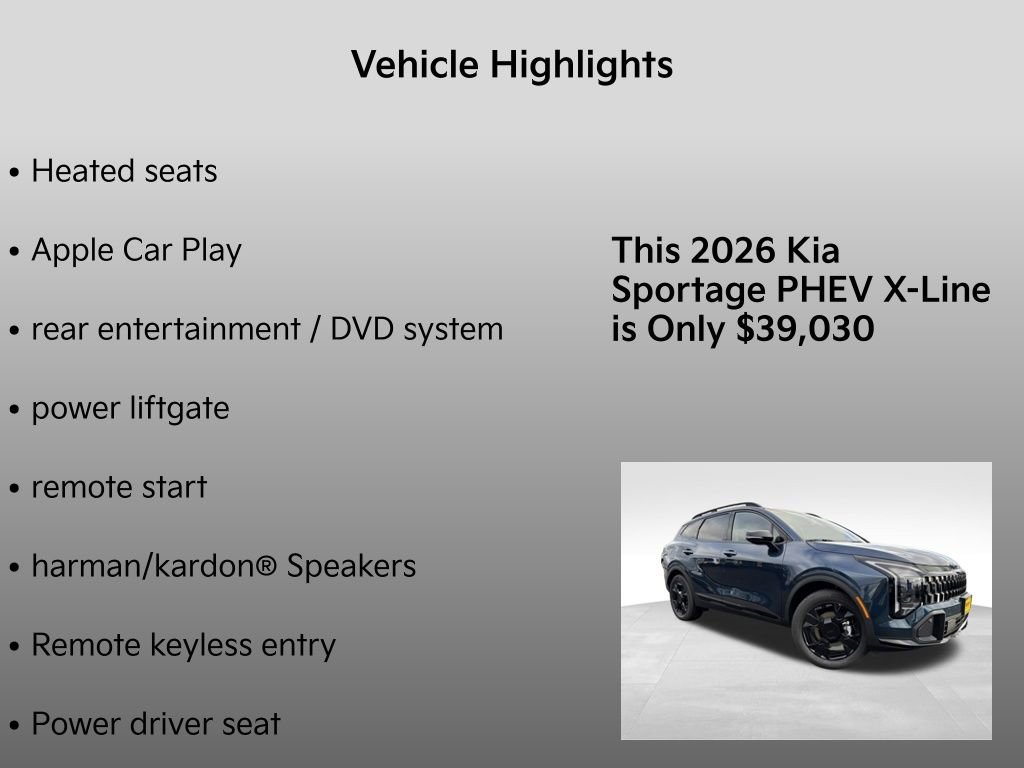 Vehicle Highlights

• Heated seats
• Apple Car Play
• rear entertainment / DVD system
• power liftgate
• remote start
• harman/kardon® Speakers
• Remote keyless entry
• Power driver seat

This 2026 Kia Sportage PHEV X-Line is Only $39,030